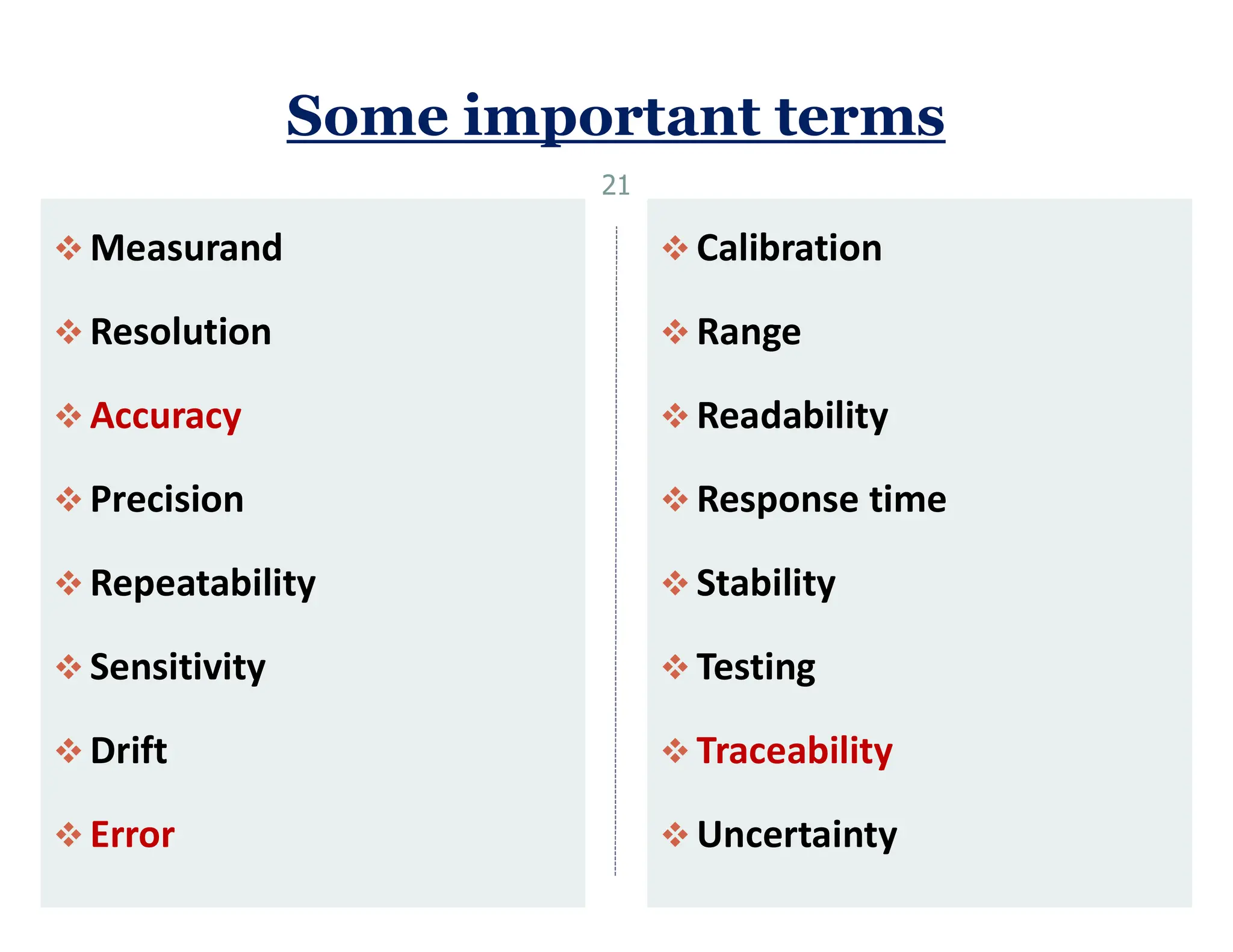 Some important terms

21

❖ Measurand
❖ Resolution
❖ Accuracy
❖ Precision
❖ Repeatability
❖ Sensitivity
❖ Drift
❖ Error

❖ Calibration
❖ Range
❖ Readability
❖ Response time
❖ Stability
❖ Testing
❖ Traceability
❖ Uncertainty